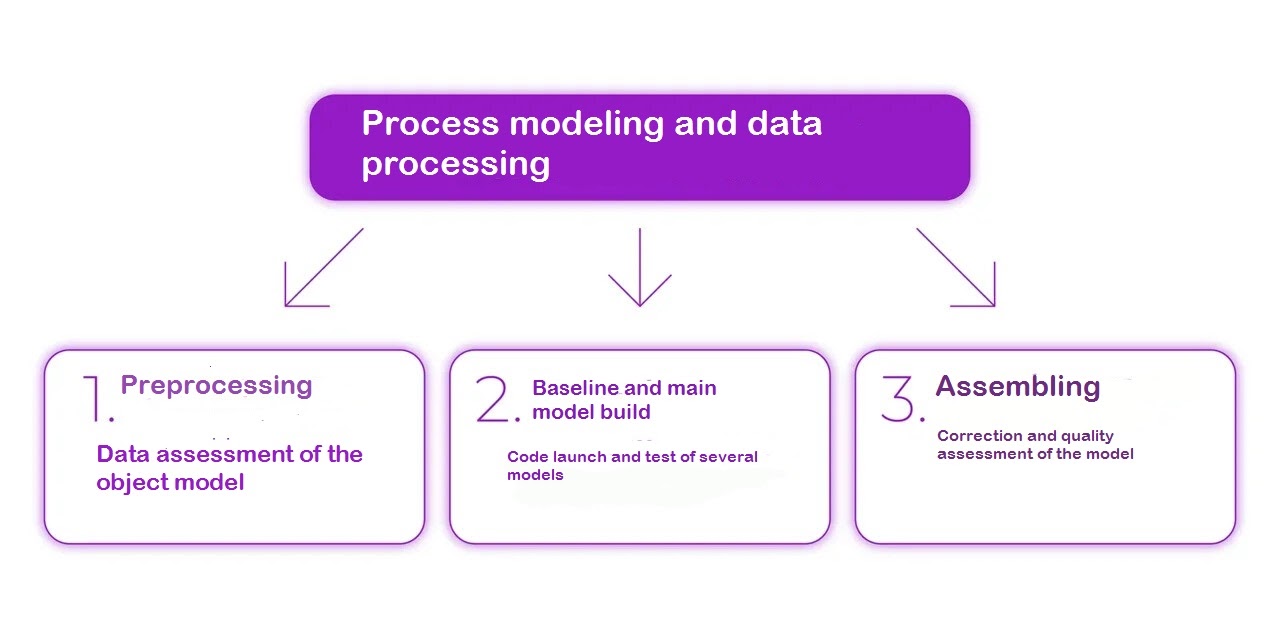 Process modeling and data processing

1. Preprocessing

Data assessment of the object model

2. Baseline and main model build

Code launch and test of several models

3. Assembling

Correction and quality assessment of the model